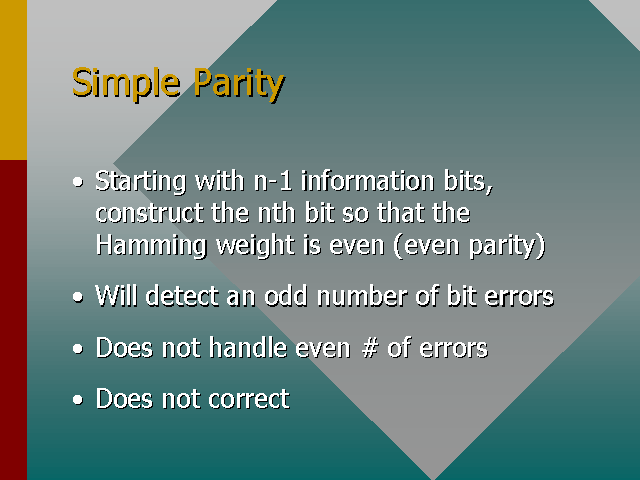 Simple Parity

• Starting with n-1 information bits, construct the nth bit so that the Hamming weight is even (even parity)

• Will detect an odd number of bit errors

• Does not handle even # of errors

• Does not correct